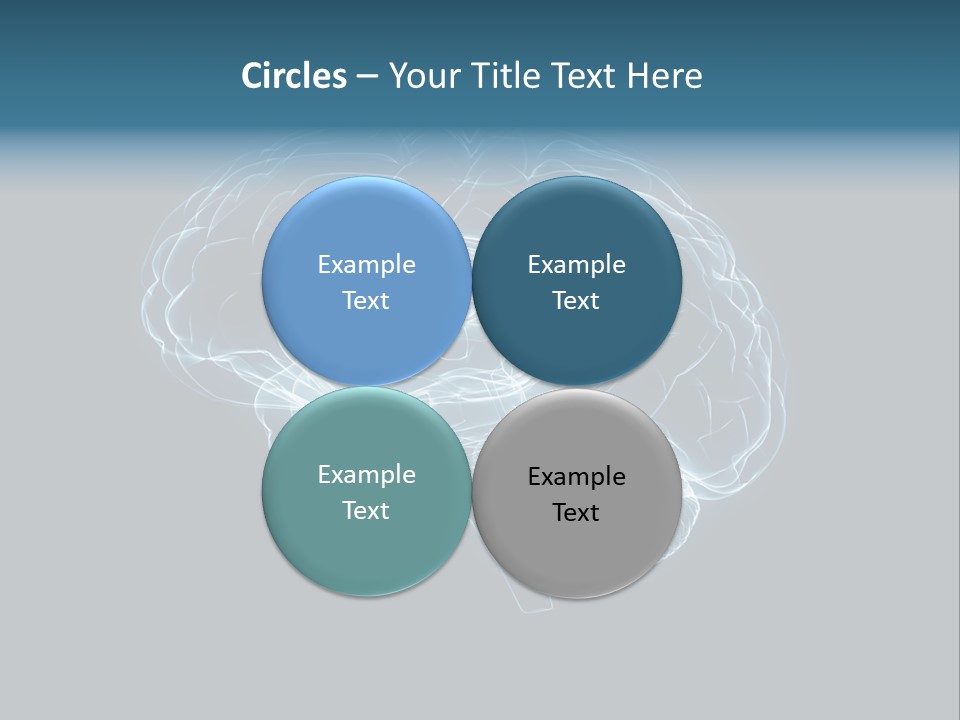 Circles – Your Title Text Here

Example Text

Example Text

Example Text

Example Text